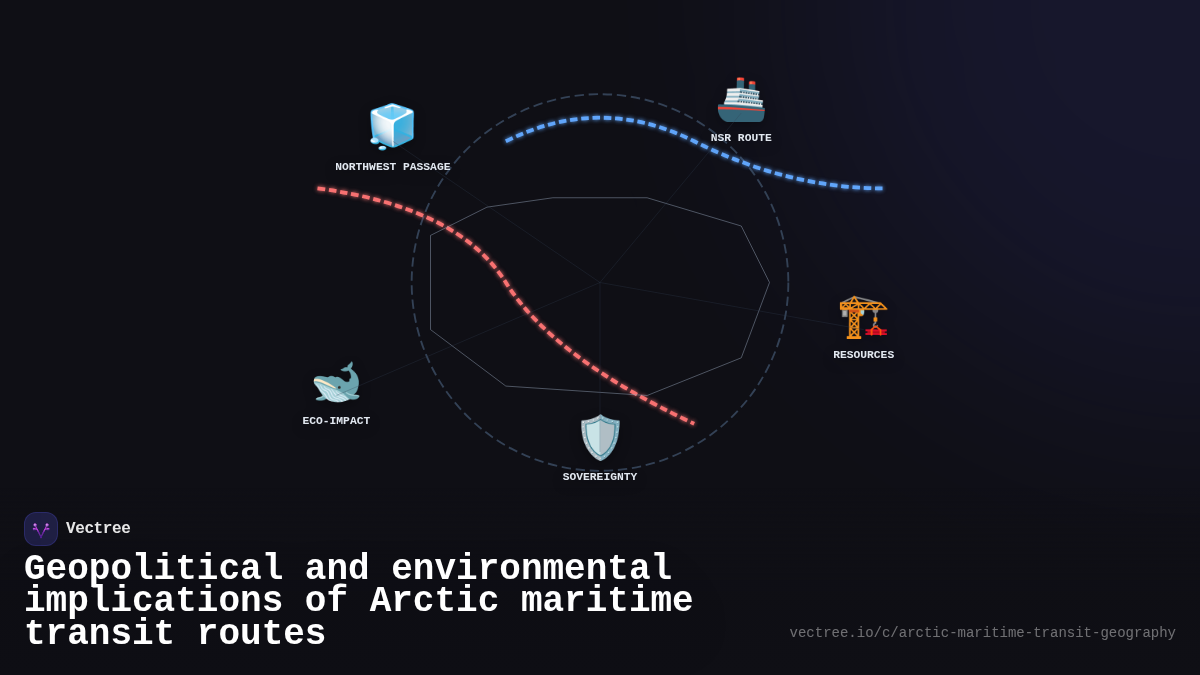 NORTHWEST PASSAGE

NSR ROUTE

RESOURCES

ECO-IMPACT

SOVEREIGNTY

Vectree

Geopolitical and environmental implications of Arctic maritime transit routes

vectree.io/c/arctic-maritime-transit-geography